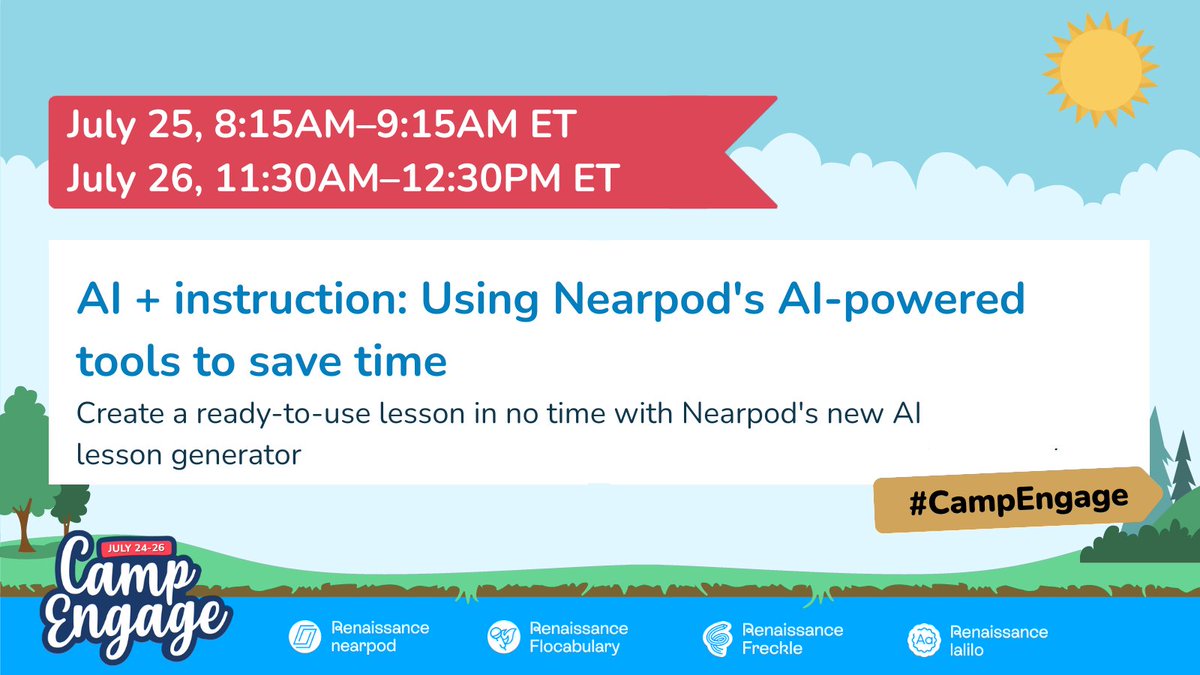 July 25, 8:15AM–9:15AM ET
July 26, 11:30AM–12:30PM ET

AI + instruction: Using Nearpod's AI-powered tools to save time

Create a ready-to-use lesson in no time with Nearpod's new AI lesson generator

#CampEngage

JULY 24-26
Camp Engage

Renaissance nearpod

Renaissance Flocabulary

Renaissance Freckle

Renaissance lalilo